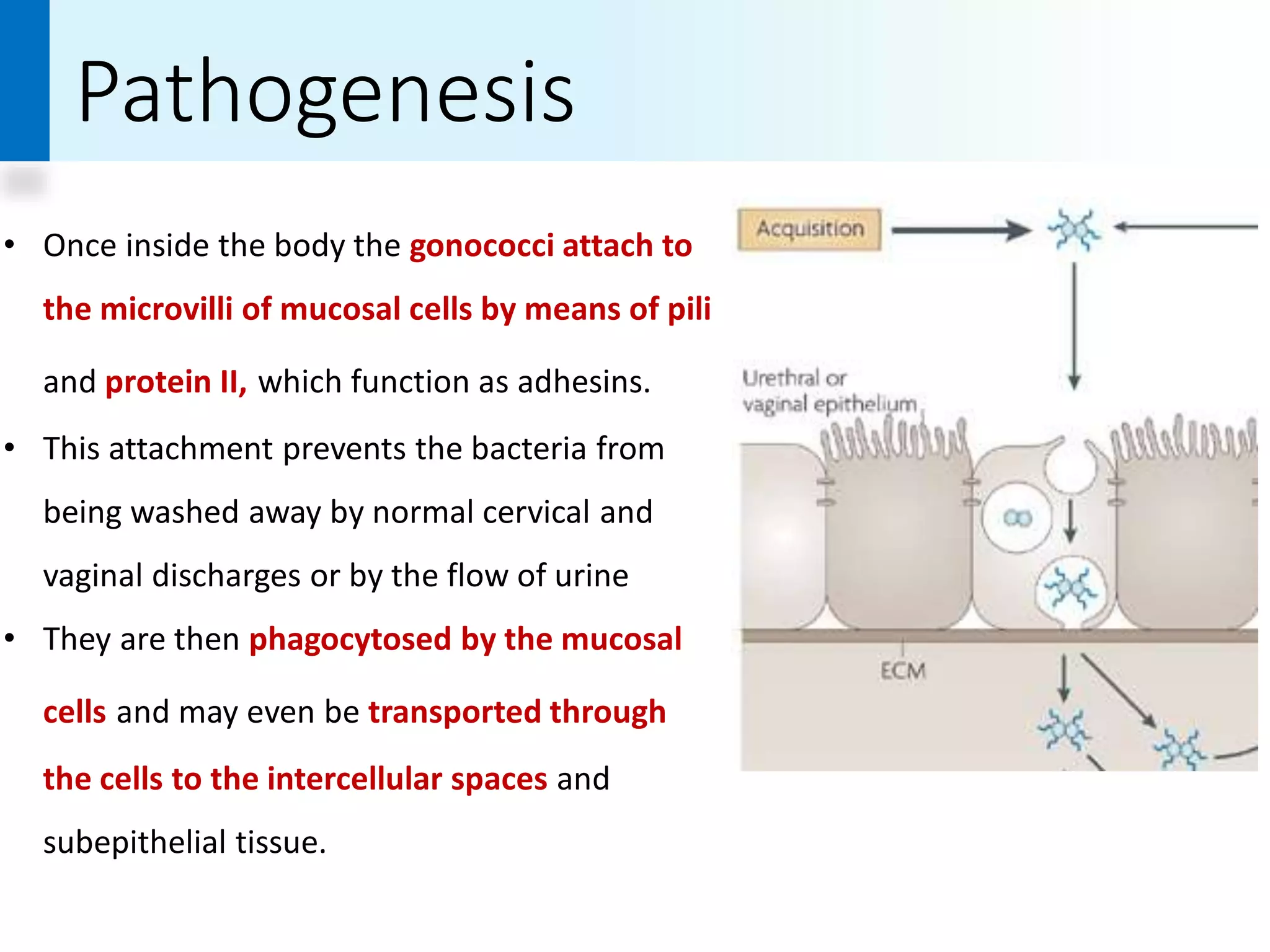 Pathogenesis

• Once inside the body the gonococci attach to the microvilli of mucosal cells by means of pili and protein II, which function as adhesins.

• This attachment prevents the bacteria from being washed away by normal cervical and vaginal discharges or by the flow of urine

• They are then phagocytosed by the mucosal cells and may even be transported through the cells to the intercellular spaces and subepithelial tissue.

Acquisition

Urethral or vaginal epithelium

ECM